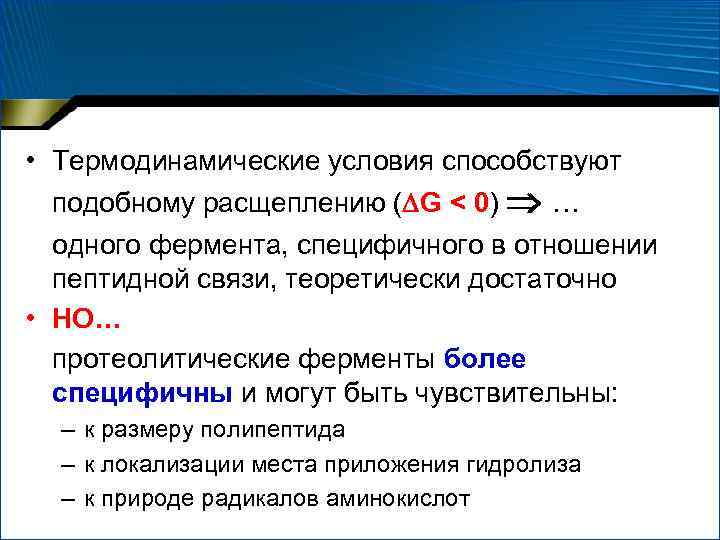 • Термодинамические условия способствуют подобному расщеплению ($\Delta G < 0$) $\Rightarrow$ …

одного фермента, специфичного в отношении пептидной связи, теоретически достаточно

• НО…

протеолитические ферменты более специфичны и могут быть чувствительны:

– к размеру полипептида
– к локализации места приложения гидролиза
– к природе радикалов аминокислот